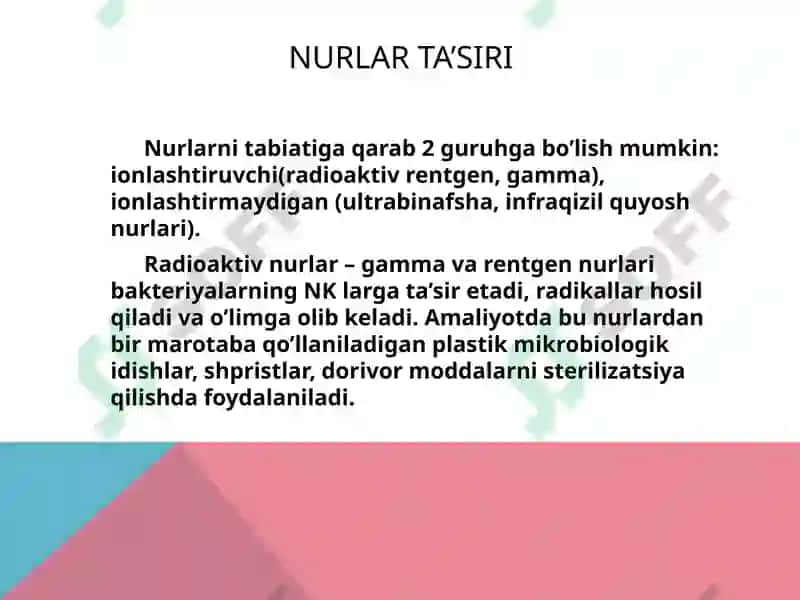 NURLAR TA’SIRI

Nurlarni tabiatiga qarab 2 guruhga bo’lish mumkin: ionlashtiruvchi(radioaktiv rentgen, gamma), ionlashtirmaydigan (ultrabinafsha, infraqizil quyosh nurlari).

Radioaktiv nurlar – gamma va rentgen nurlari bakteriyalarning NK larga ta’sir etadi, radikallar hosil qiladi va o’limga olib keladi. Amaliyotda bu nurlardan bir marotaba qo’llaniladigan plastik mikrobiologik idishlar, shpristlar, dorivor moddalarni sterilizatsiya qilishda foydalaniladi.